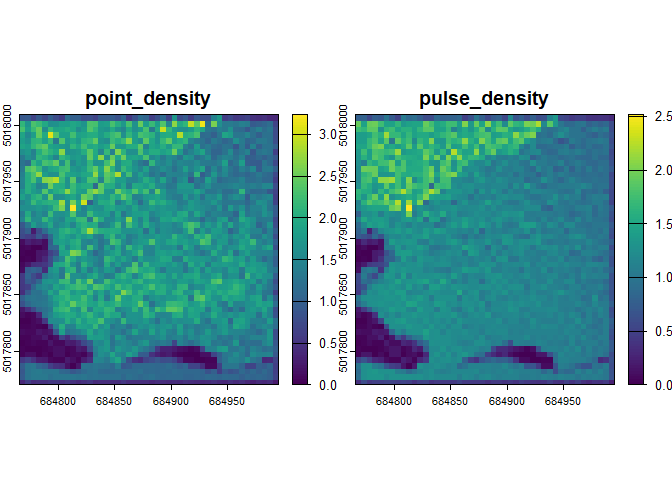 point_density

5018000
5017950
5017900
5017850
5017800

684800 684850 684900 684950

3.0
2.5
2.0
1.5
1.0
0.5
0.0

pulse_density

5018000
5017950
5017900
5017850
5017800

684800 684850 684900 684950

2.5
2.0
1.5
1.0
0.5
0.0